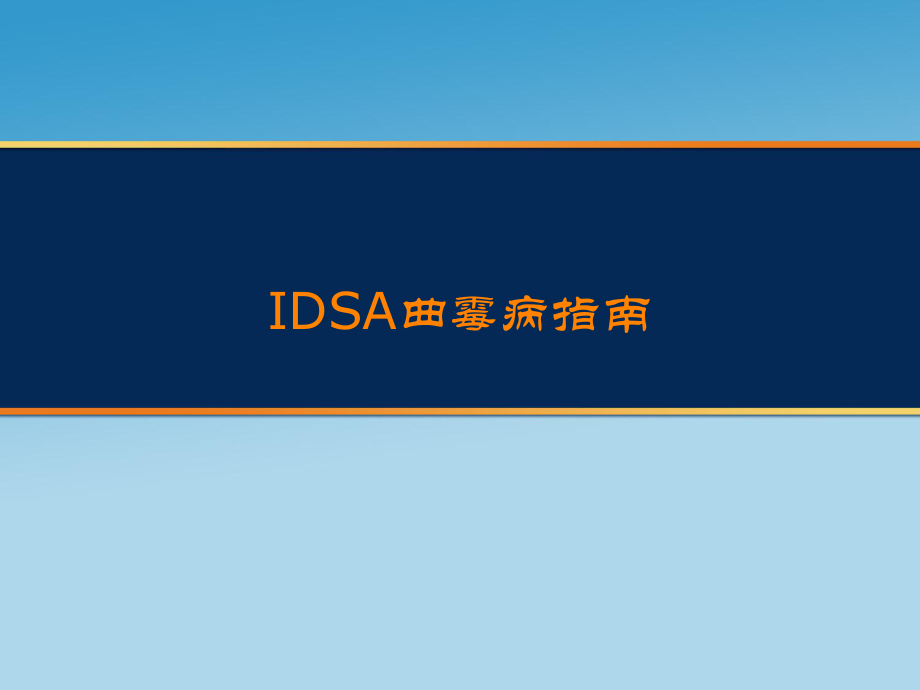 IDSA曲霉病指南